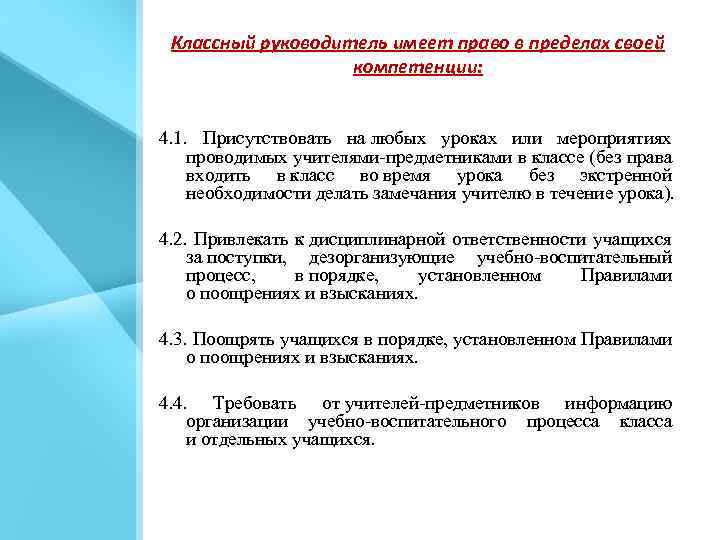 Классный руководитель имеет право в пределах своей компетенции:

4.1. Присутствовать на любых уроках или мероприятиях проводимых учителями-предметниками в классе (без права входить в класс во время урока без экстренной необходимости делать замечания учителю в течение урока).

4.2. Привлекать к дисциплинарной ответственности учащихся за поступки, дезорганизующие учебно-воспитательный процесс, в порядке, установленном Правилами о поощрениях и взысканиях.

4.3. Поощрять учащихся в порядке, установленном Правилами о поощрениях и взысканиях.

4.4. Требовать от учителей-предметников информацию организации учебно-воспитательного процесса класса и отдельных учащихся.